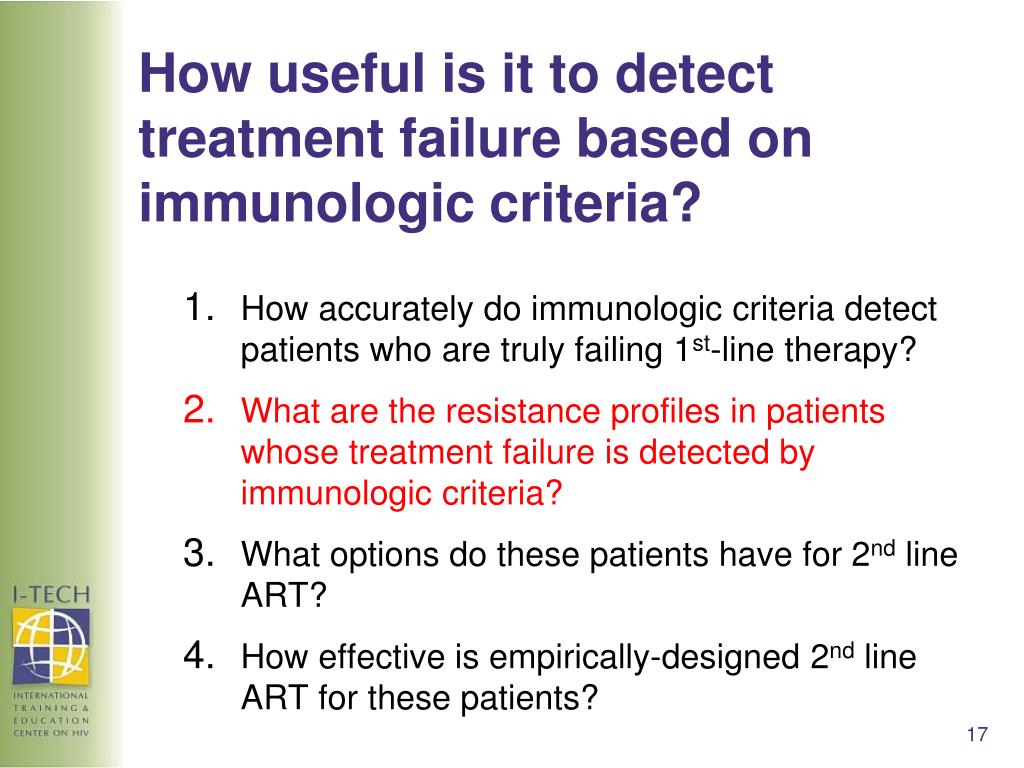 How useful is it to detect treatment failure based on immunologic criteria?

1. How accurately do immunologic criteria detect patients who are truly failing 1$^{st}$-line therapy?

2. What are the resistance profiles in patients whose treatment failure is detected by immunologic criteria?

3. What options do these patients have for 2$^{nd}$ line ART?

4. How effective is empirically-designed 2$^{nd}$ line ART for these patients?

I-TECH

INTERNATIONAL TRAINING & EDUCATION CENTER ON HIV

17